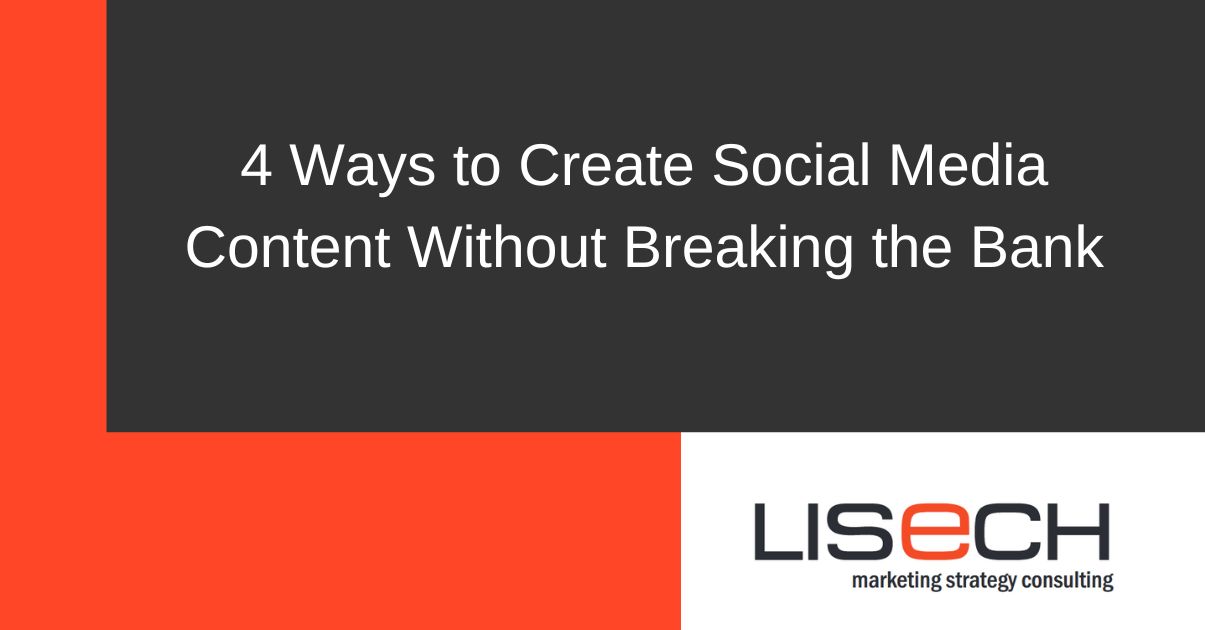 4 Ways to Create Social Media Content Without Breaking the Bank

LISeCH
marketing strategy consulting